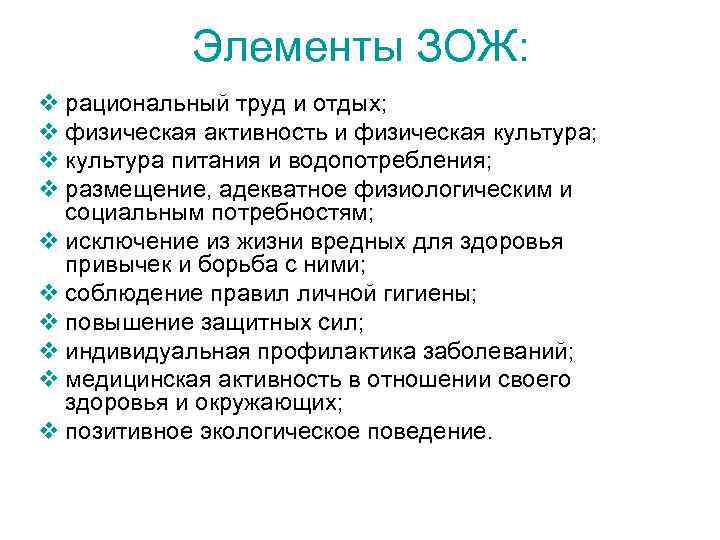 Элементы ЗОЖ:

❖ рациональный труд и отдых;
❖ физическая активность и физическая культура;
❖ культура питания и водопотребления;
❖ размещение, адекватное физиологическим и социальным потребностям;
❖ исключение из жизни вредных для здоровья привычек и борьба с ними;
❖ соблюдение правил личной гигиены;
❖ повышение защитных сил;
❖ индивидуальная профилактика заболеваний;
❖ медицинская активность в отношении своего здоровья и окружающих;
❖ позитивное экологическое поведение.